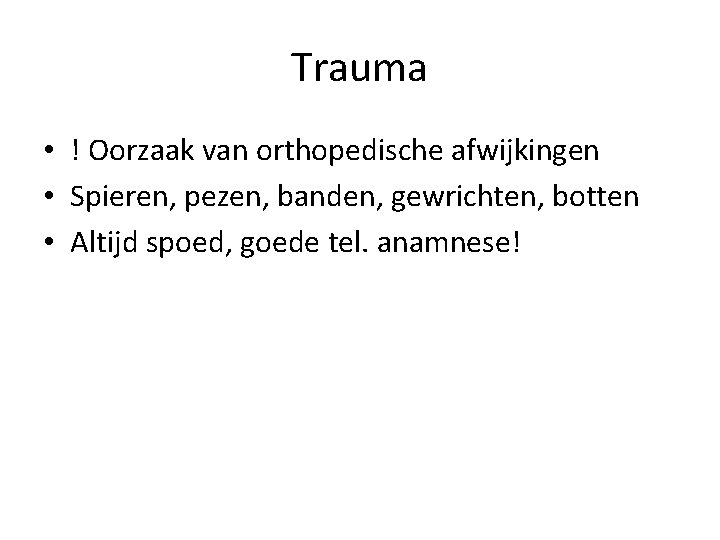 Trauma

• ! Oorzaak van orthopedische afwijkingen
• Spieren, pezen, banden, gewrichten, botten
• Altijd spoed, goede tel. anamnese!